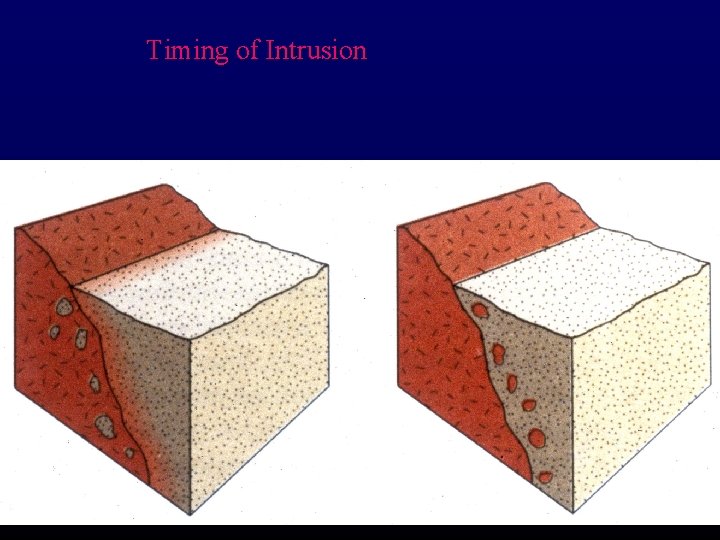 Timing of Intrusion